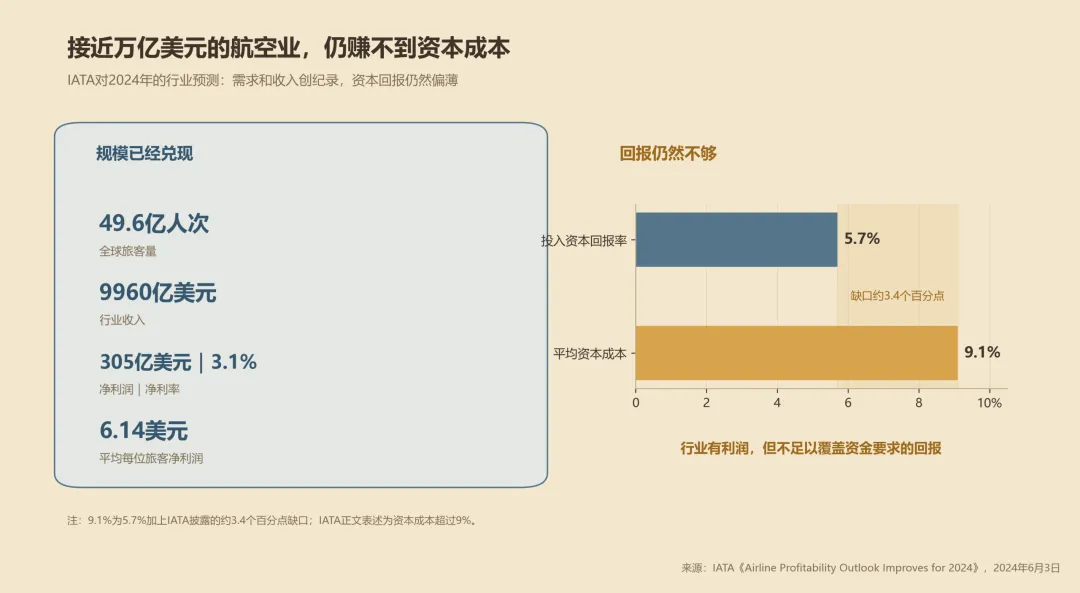 接近万亿美元的航空业，仍赚不到资本成本

IATA对2024年的行业预测：需求和收入创纪录，资本回报仍然偏薄

规模已经兑现

49.6亿人次
全球旅客量

9960亿美元
行业收入

305亿美元 | 3.1%
净利润 | 净利率

6.14美元
平均每位旅客净利润

回报仍然不够

投入资本回报率
5.7%

缺口约3.4个百分点

平均资本成本
9.1%

0
2
4
6
8
10%

行业有利润，但不足以覆盖资金要求的回报

注：9.1%为5.7%加上IATA披露的约3.4个百分点缺口；IATA正文表述为资本成本超过9%。

来源：IATA《Airline Profitability Outlook Improves for 2024》，2024年6月3日